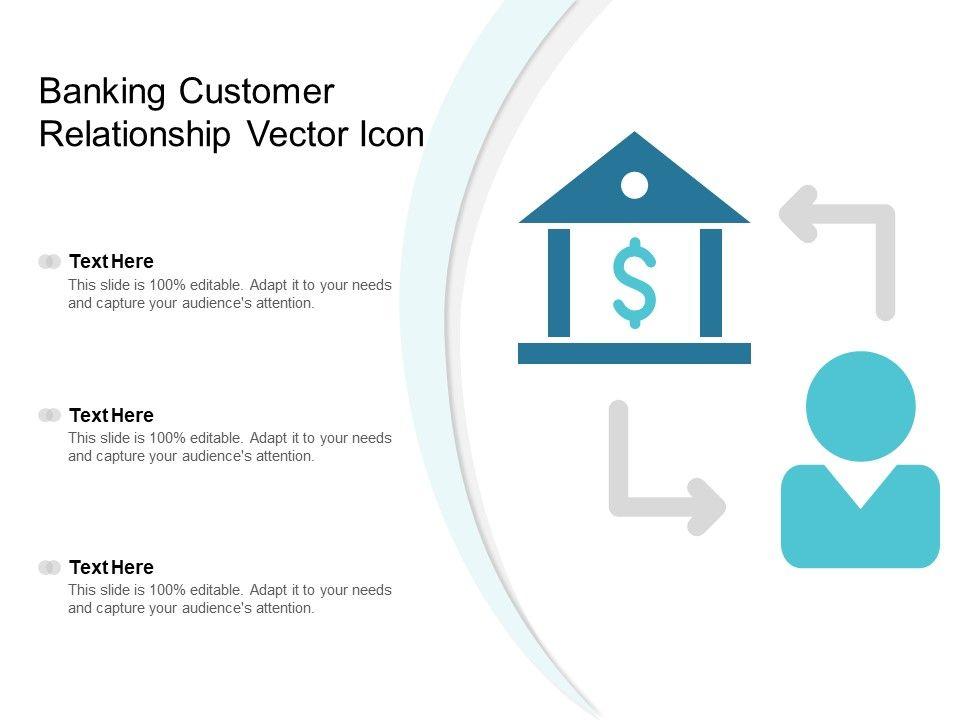 Banking Customer Relationship Vector Icon

Text Here
This slide is 100% editable. Adapt it to your needs and capture your audience's attention.

Text Here
This slide is 100% editable. Adapt it to your needs and capture your audience's attention.

Text Here
This slide is 100% editable. Adapt it to your needs and capture your audience's attention.

$